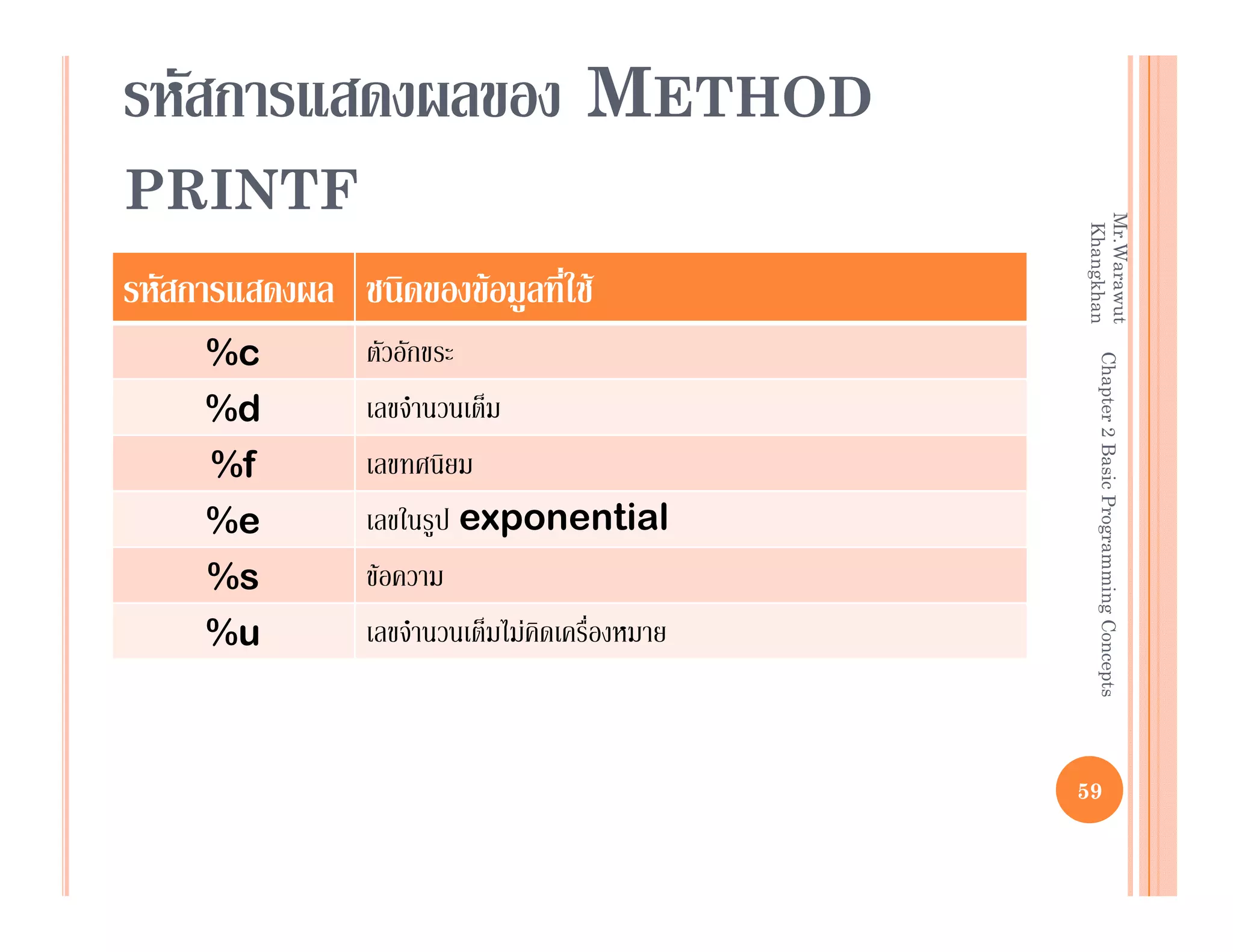 รหัสการแสดงผลของ METHOD PRINTF

| รหัสการแสดงผล | ชนิดของข้อมูลที่ใช้ |
|---|---|
| %c | ตัวอักขระ |
| %d | เลขจำนวนเต็ม |
| %f | เลขทศนิยม |
| %e | เลขในรูป exponential |
| %s | ข้อความ |
| %u | เลขจำนวนเต็มไม่คิดเครื่องหมาย |

Mr.Warawut Khangkhan Chapter 2 Basic Programming Concepts

59